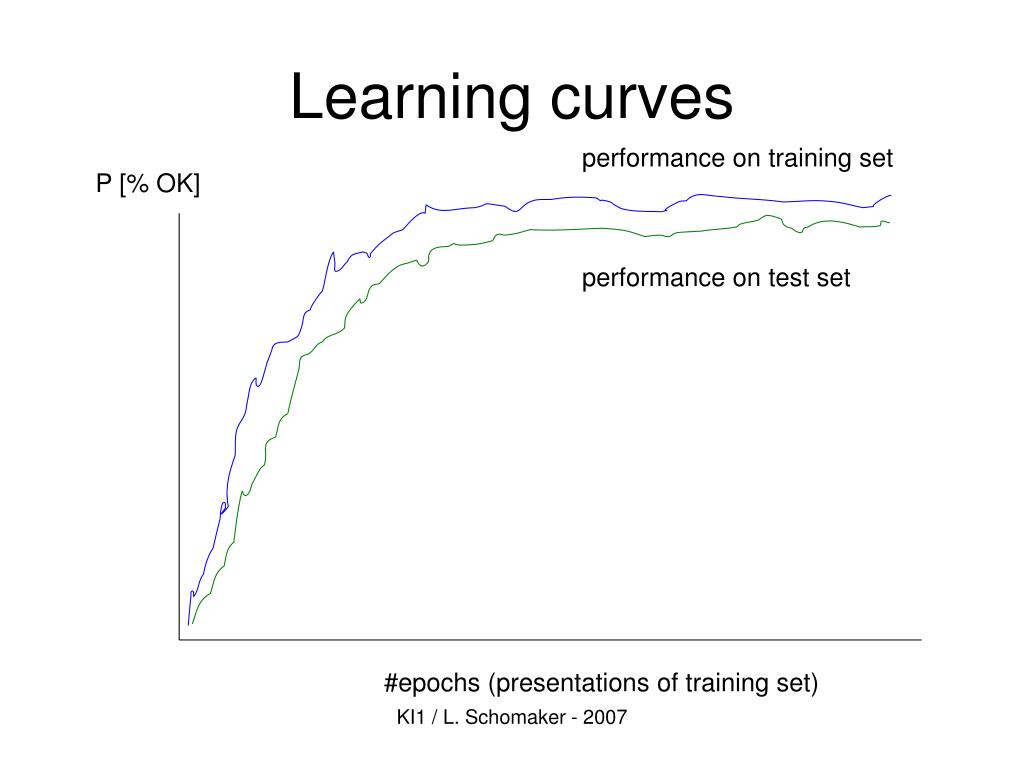 Learning curves

performance on training set

P [% OK]

performance on test set

#epochs (presentations of training set)

KI1 / L. Schomaker - 2007